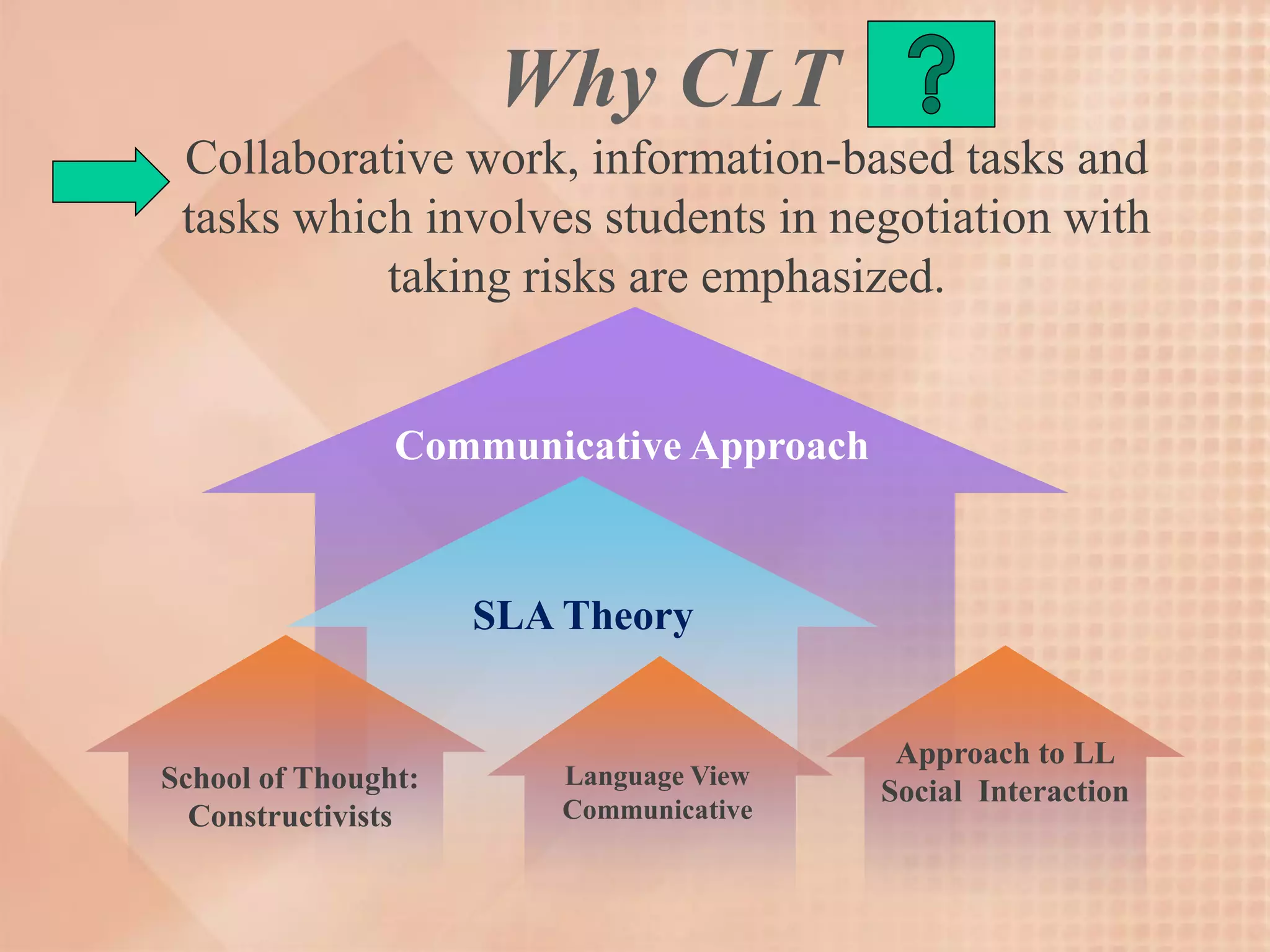 Why CLT ?

Collaborative work, information-based tasks and tasks which involves students in negotiation with taking risks are emphasized.

Communicative Approach

SLA Theory

School of Thought: Constructivists

Language View Communicative

Approach to LL Social Interaction